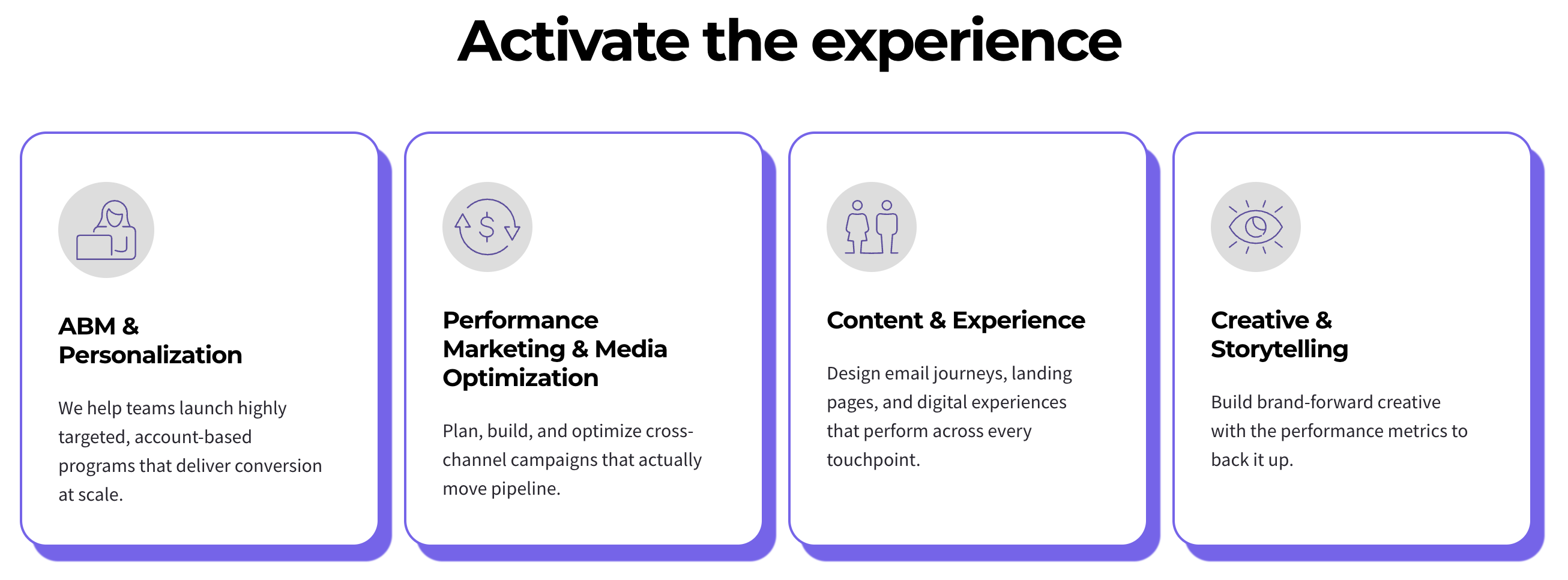 Activate the experience

ABM & Personalization

We help teams launch highly targeted, account-based programs that deliver conversion at scale.

Performance Marketing & Media Optimization

Plan, build, and optimize cross-channel campaigns that actually move pipeline.

Content & Experience

Design email journeys, landing pages, and digital experiences that perform across every touchpoint.

Creative & Storytelling

Build brand-forward creative with the performance metrics to back it up.